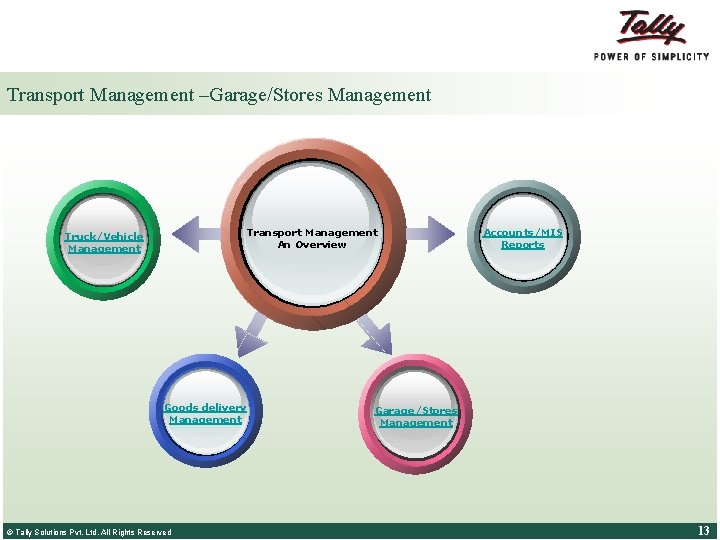 Tally
POWER OF SIMPLICITY

Transport Management –Garage/Stores Management

Truck/Vehicle Management

Transport Management An Overview

Accounts/MIS Reports

Goods delivery Management

Garage/Stores Management

© Tally Solutions Pvt. Ltd. All Rights Reserved

13